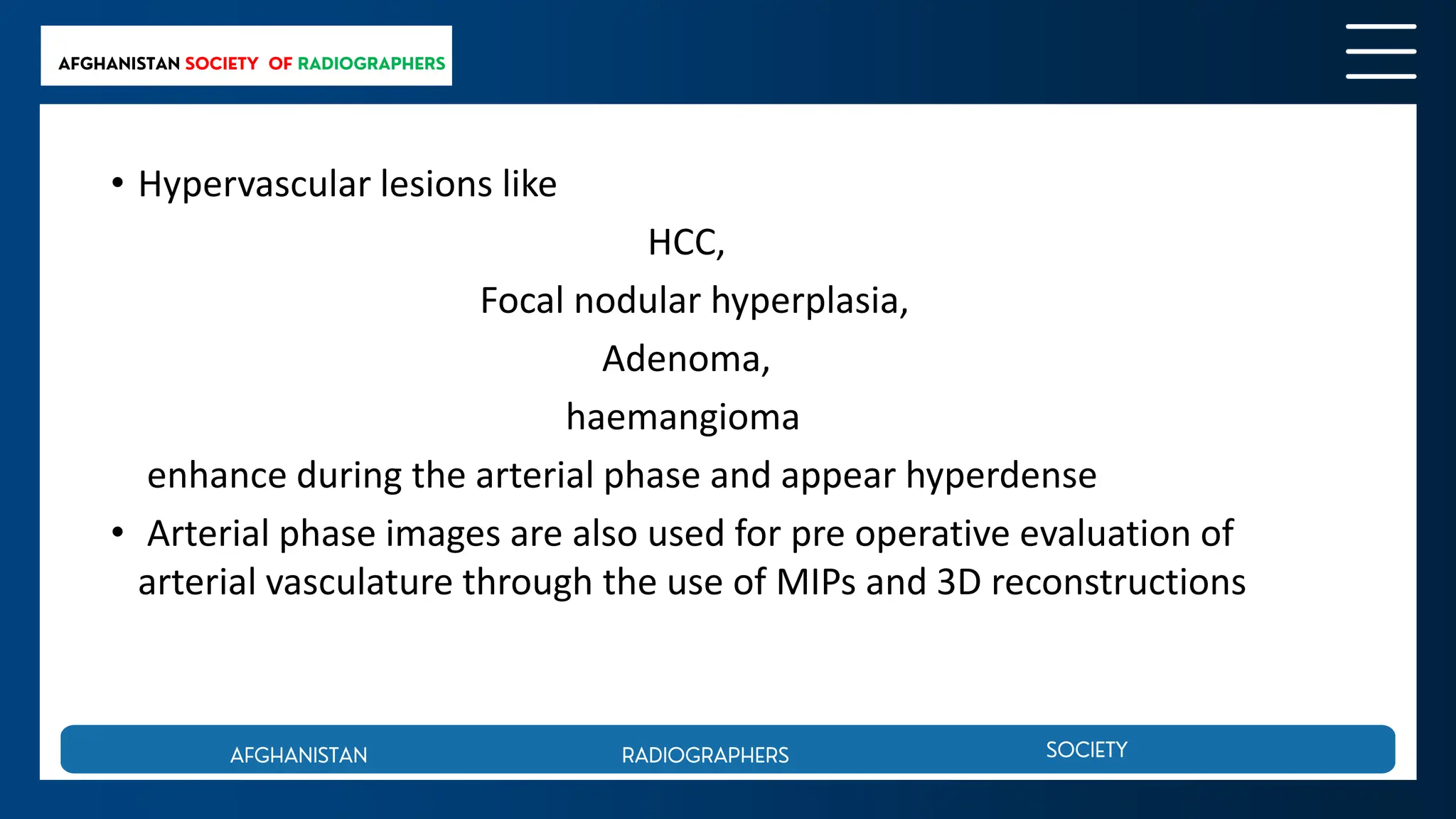 AFGHANISTAN SOCIETY OF RADIOGRAPHERS

• Hypervascular lesions like

HCC,

Focal nodular hyperplasia,

Adenoma,

haemangioma

enhance during the arterial phase and appear hyperdense

• Arterial phase images are also used for pre operative evaluation of arterial vasculature through the use of MIPs and 3D reconstructions

AFGHANISTAN RADIOGRAPHERS SOCIETY